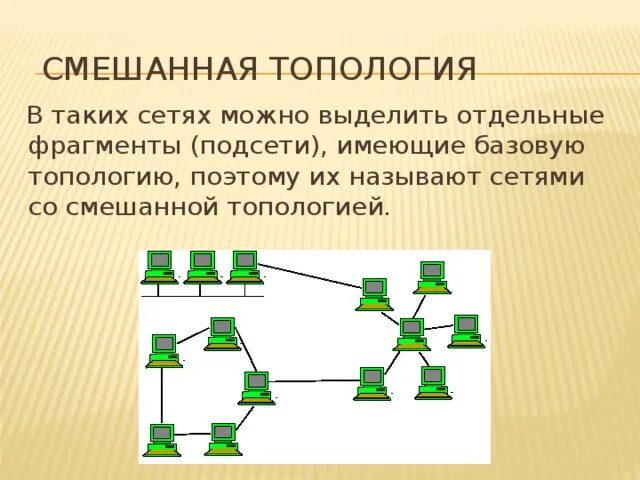 СМЕШАННАЯ ТОПОЛОГИЯ

В таких сетях можно выделить отдельные фрагменты (подсети), имеющие базовую топологию, поэтому их называют сетями со смешанной топологией.